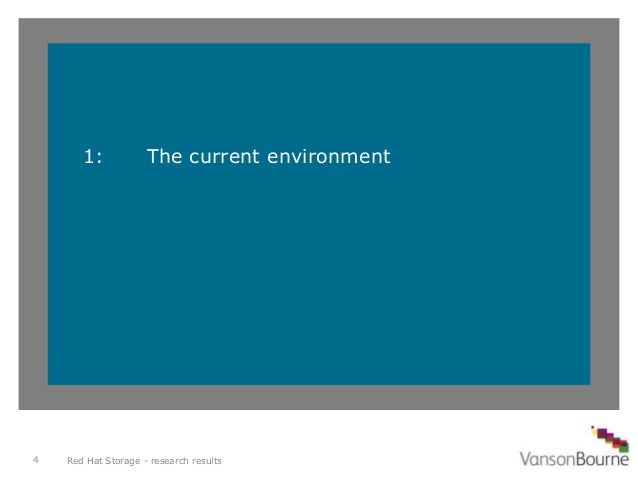 1: The current environment

4 Red Hat Storage - research results

VansonBourne